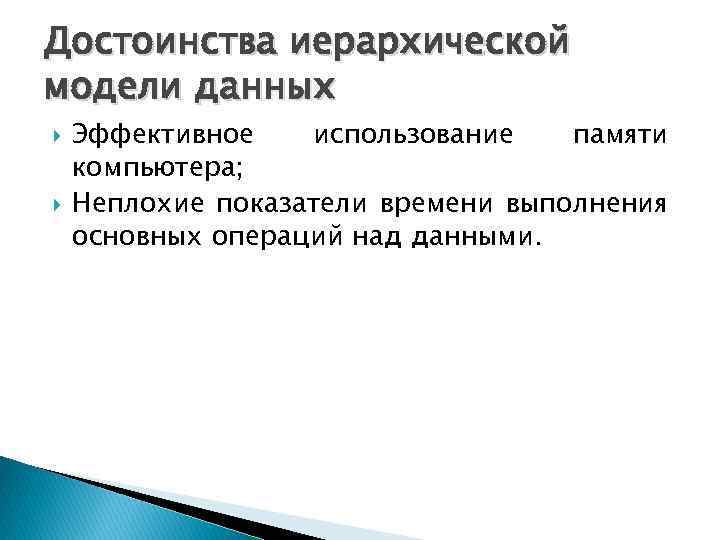 Достоинства иерархической модели данных

Эффективное использование памяти компьютера;

Неплохие показатели времени выполнения основных операций над данными.